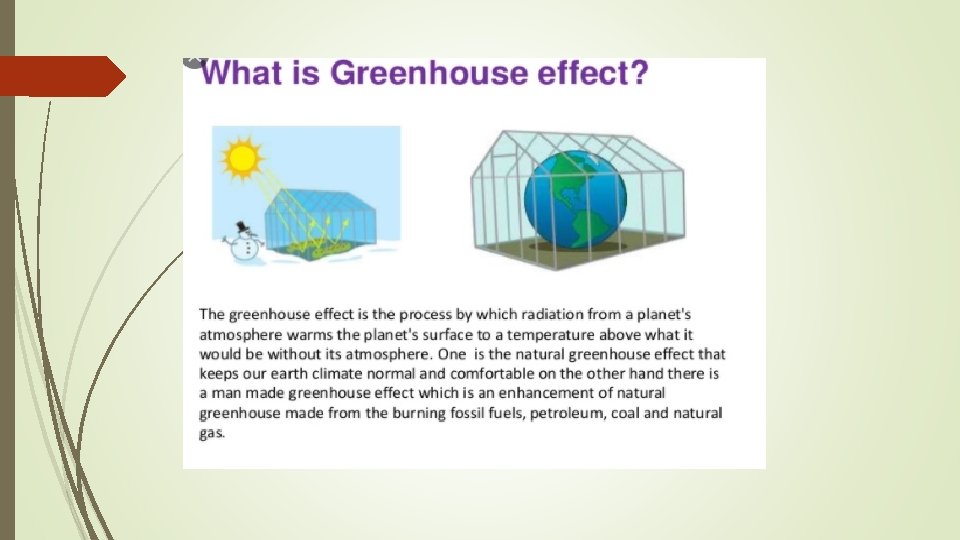 What is Greenhouse effect?

The greenhouse effect is the process by which radiation from a planet's atmosphere warms the planet's surface to a temperature above what it would be without its atmosphere. One is the natural greenhouse effect that keeps our earth climate normal and comfortable on the other hand there is a man made greenhouse effect which is an enhancement of natural greenhouse made from the burning fossil fuels, petroleum, coal and natural gas.